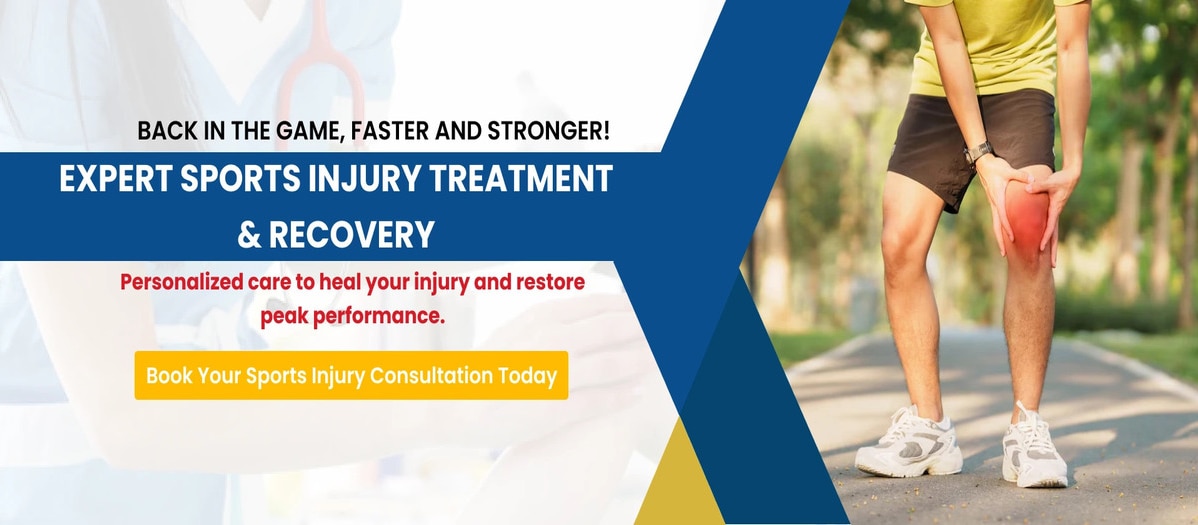 BACK IN THE GAME, FASTER AND STRONGER!

EXPERT SPORTS INJURY TREATMENT & RECOVERY

Personalized care to heal your injury and restore peak performance.

Book Your Sports Injury Consultation Today